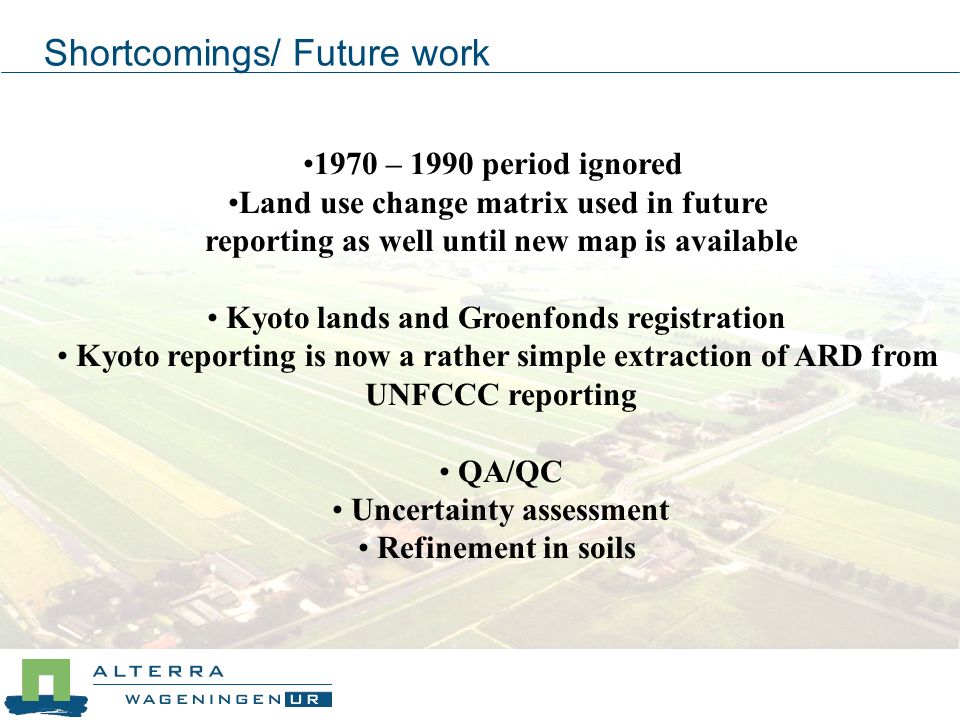 Shortcomings/ Future work

•1970 – 1990 period ignored
•Land use change matrix used in future reporting as well until new map is available

• Kyoto lands and Groenfonds registration
• Kyoto reporting is now a rather simple extraction of ARD from UNFCCC reporting

• QA/QC
• Uncertainty assessment
• Refinement in soils

ALTERRA
WAGENINGEN UR